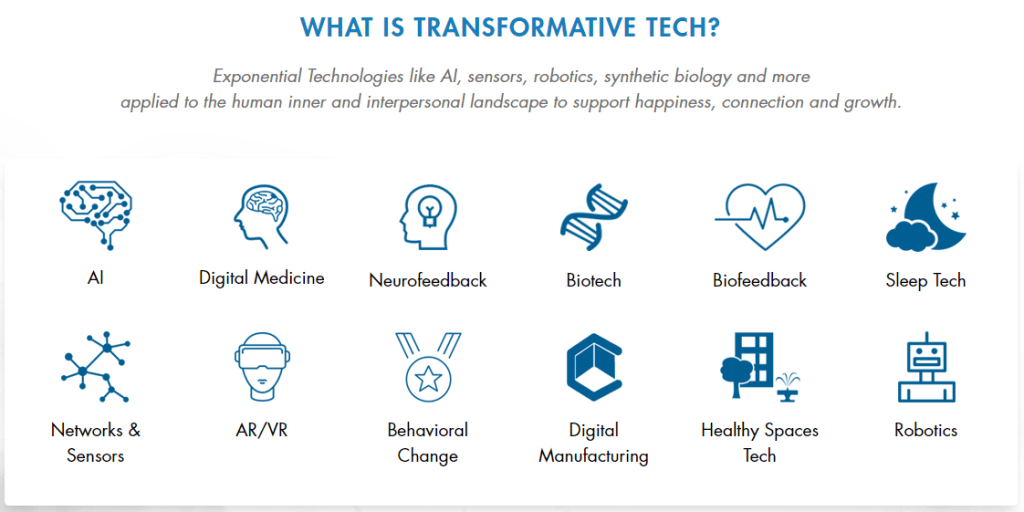 WHAT IS TRANSFORMATIVE TECH?

Exponential Technologies like AI, sensors, robotics, synthetic biology and more applied to the human inner and interpersonal landscape to support happiness, connection and growth.

AI

Digital Medicine

Neurofeedback

Biotech

Biofeedback

Sleep Tech

Networks & Sensors

AR/VR

Behavioral Change

Digital Manufacturing

Healthy Spaces Tech

Robotics